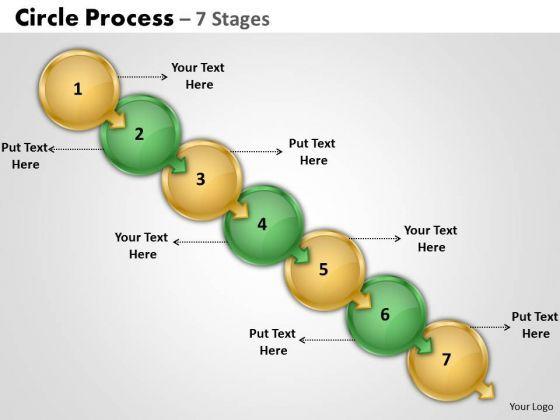 Circle Process – 7 Stages

1
Your Text Here

2
Put Text Here

3
Put Text Here

4
Your Text Here

5
Your Text Here

6
Put Text Here

7
Put Text Here

Your Logo